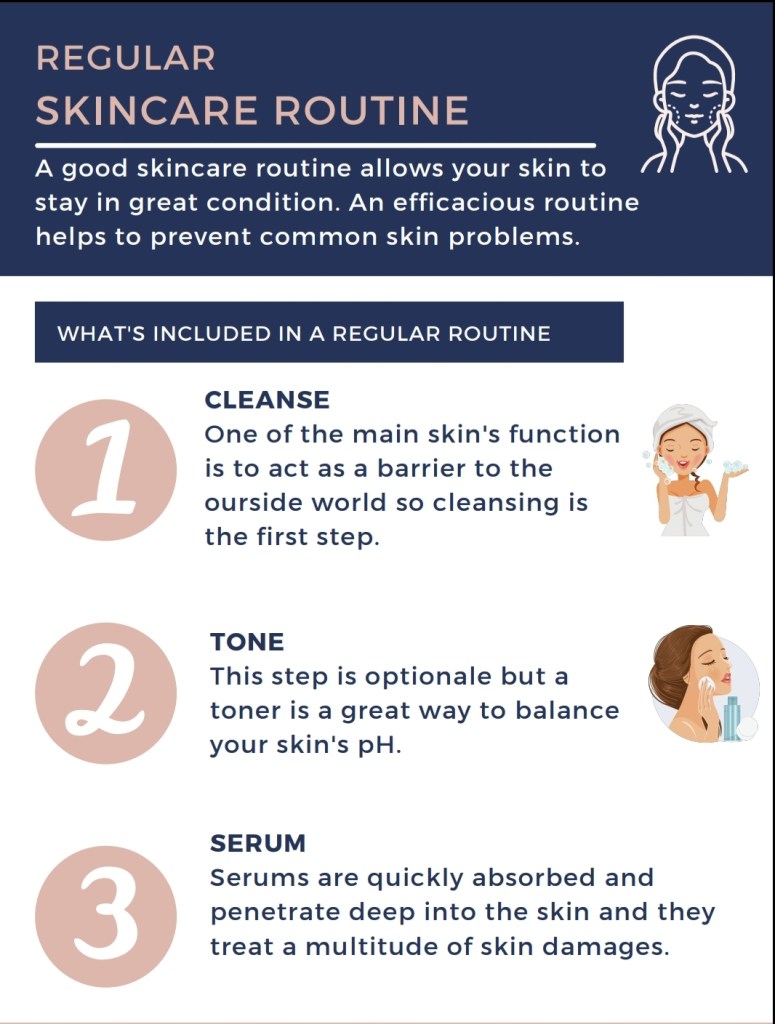 REGULAR
SKINCARE ROUTINE

A good skincare routine allows your skin to stay in great condition. An efficacious routine helps to prevent common skin problems.

WHAT'S INCLUDED IN A REGULAR ROUTINE

1

CLEANSE
One of the main skin's function is to act as a barrier to the ourside world so cleansing is the first step.

2

TONE
This step is optionale but a toner is a great way to balance your skin's pH.

3

SERUM
Serums are quickly absorbed and penetrate deep into the skin and they treat a multitude of skin damages.